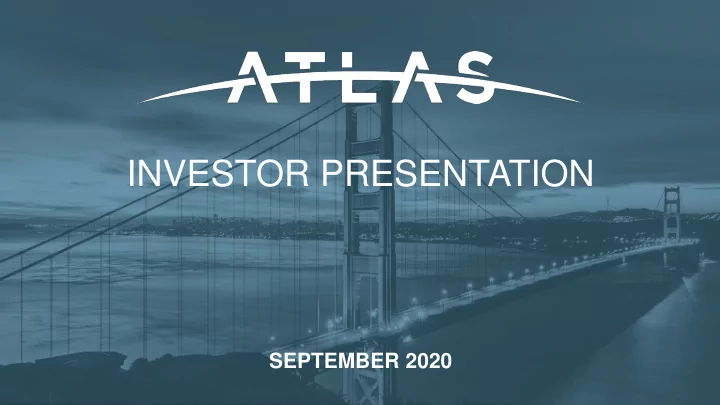 ATLAS

INVESTOR PRESENTATION

SEPTEMBER 2020